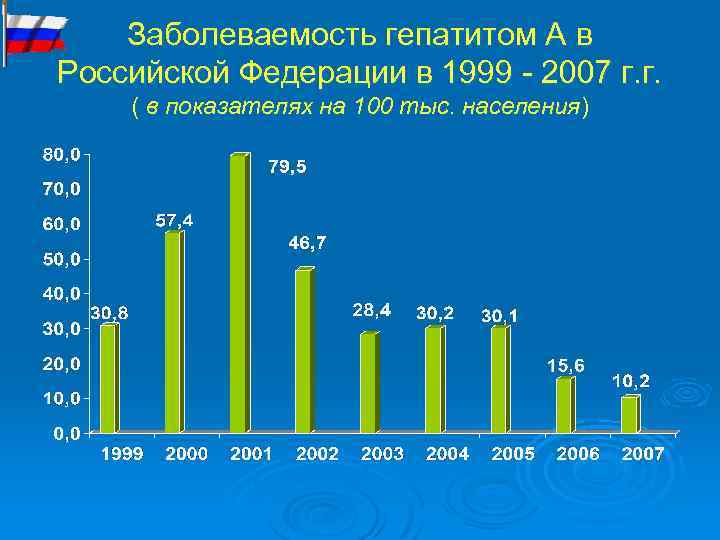 Заболеваемость гепатитом А в Российской Федерации в 1999 - 2007 г.г.
( в показателях на 100 тыс. населения)

80,0
70,0
60,0
50,0
40,0
30,0
20,0
10,0
0,0

30,8
57,4
79,5
46,7
28,4
30,2
30,1
15,6
10,2

1999
2000
2001
2002
2003
2004
2005
2006
2007